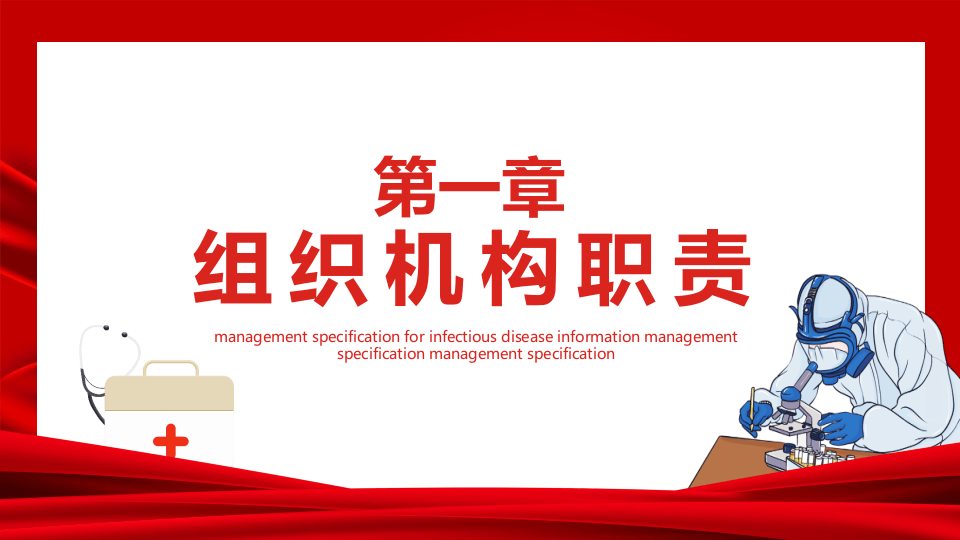 第一章
组织机构职责

management specification for infectious disease information management specification management specification